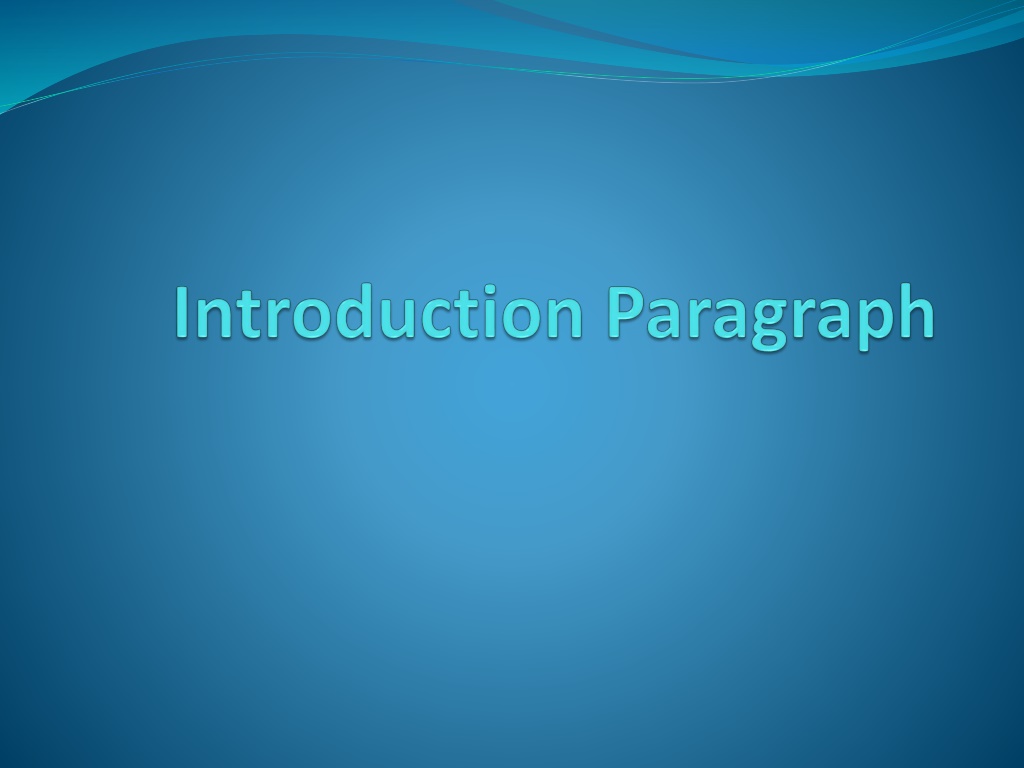 Introduction Paragraph